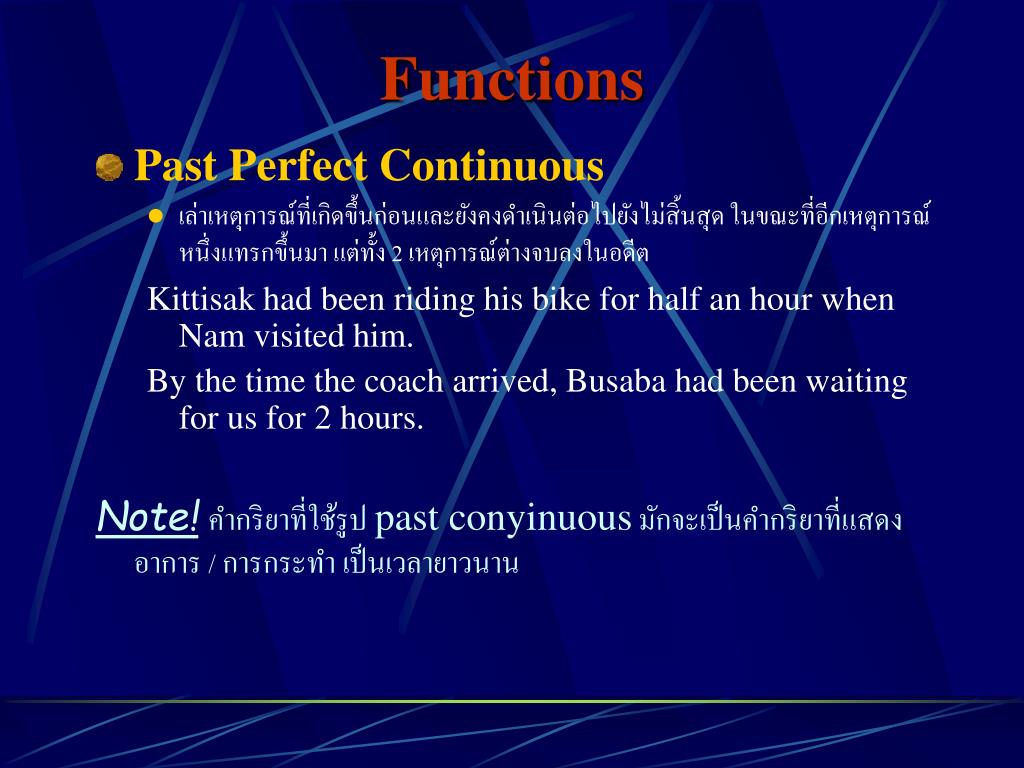 Functions

Past Perfect Continuous

เล่าเหตุการณ์ที่เกิดขึ้นก่อนและยังคงดำเนินต่อไปยังไม่สิ้นสุด ในขณะที่อีกเหตุการณ์หนึ่งแทรกขึ้นมา แต่ทั้ง 2 เหตุการณ์ต่างจบลงในอดีต

Kittisak had been riding his bike for half an hour when Nam visited him.

By the time the coach arrived, Busaba had been waiting for us for 2 hours.

Note! คำกริยาที่ใช้รูป past conyinuous มักจะเป็นคำกริยาที่แสดงอาการ / การกระทำ เป็นเวลายาวนาน